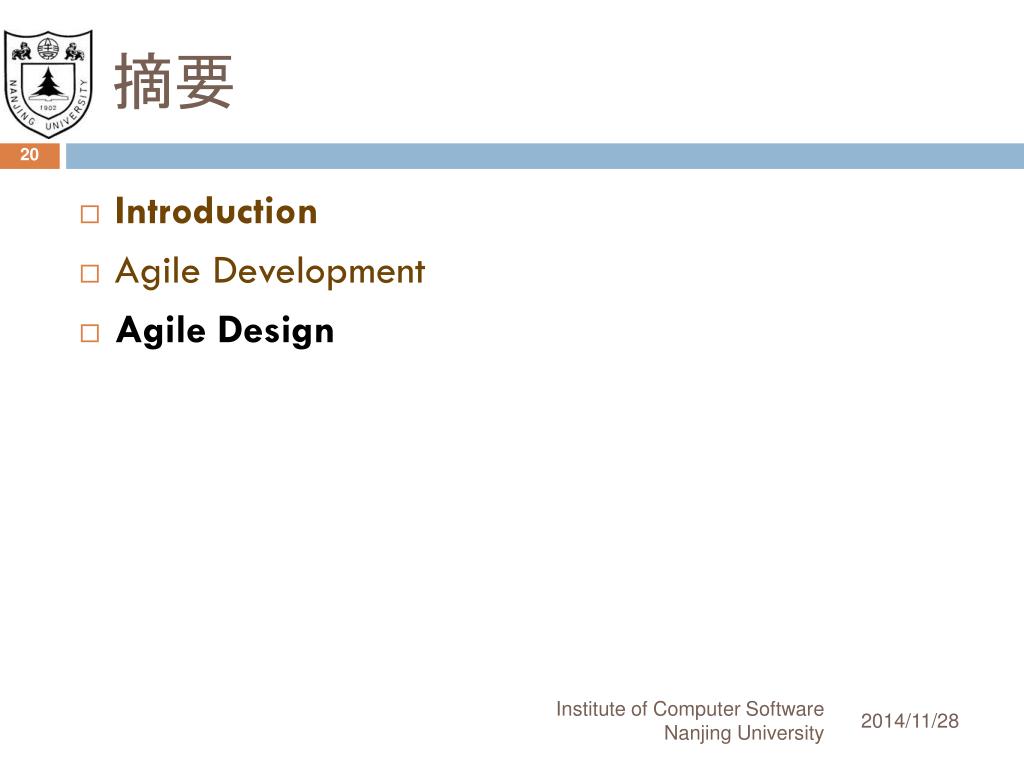 NANJING UNIVERSITY
1902

摘要

20

□ Introduction
□ Agile Development
□ Agile Design

Institute of Computer Software
Nanjing University

2014/11/28